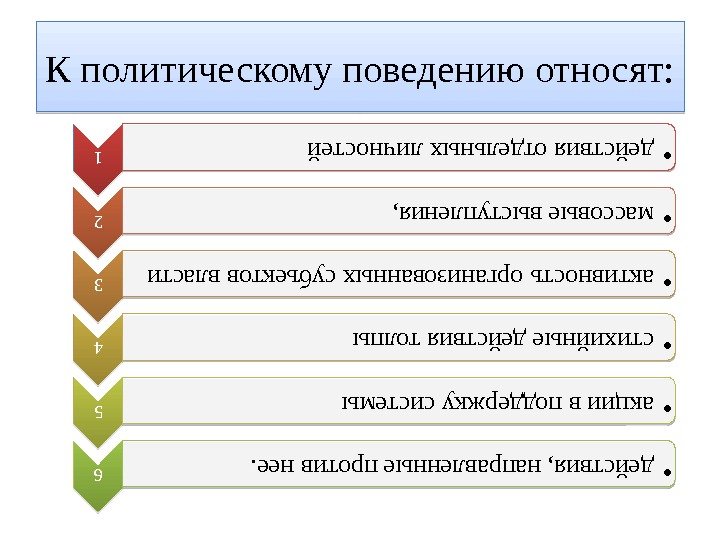 К политическому поведению относят:

1
• действия отдельных личностей

2
• массовые выступления,

3
• активность организованных субъектов власти

4
• стихийные действия толпы

5
• акции в поддержку системы

6
• действия, направленные против нее.